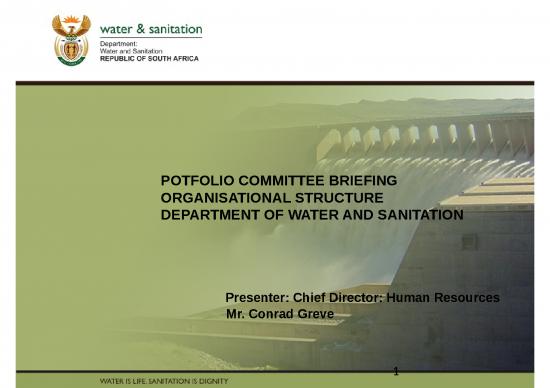 water & sanitation
Department:
Water and Sanitation
REPUBLIC OF SOUTH AFRICA

POTFOLIO COMMITTEE BRIEFING
ORGANISATIONAL STRUCTURE
DEPARTMENT OF WATER AND SANITATION

Presenter: Chief Director: Human Resources
Mr. Conrad Greve

1

WATER IS LIFE. SANITATION IS DIGNITY